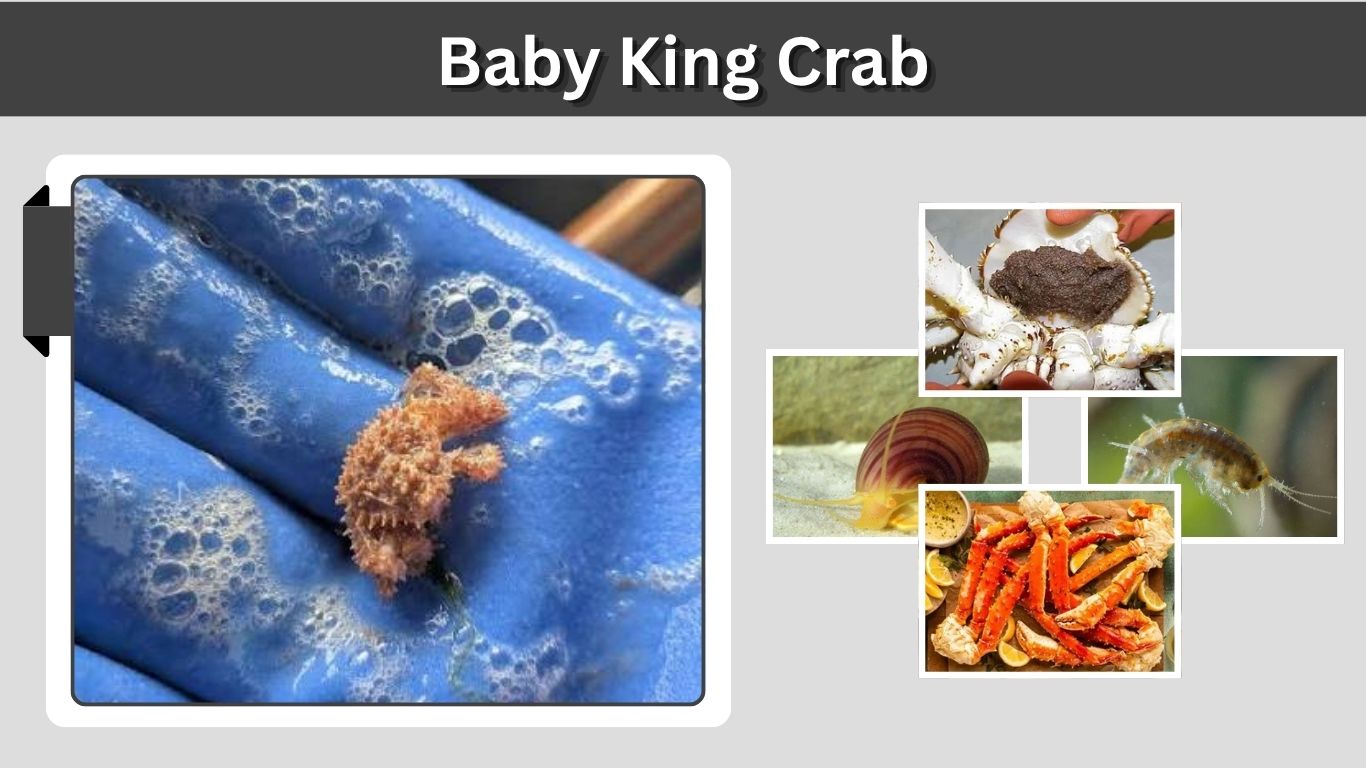 Baby King Crab